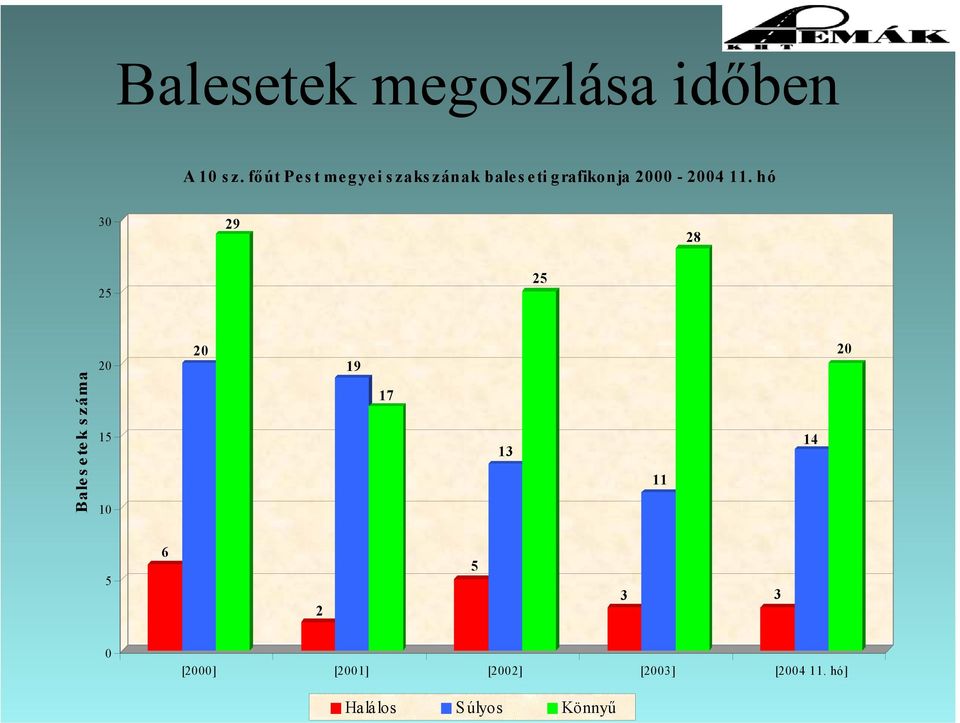 PEMÁK KHT

Balesetek megoszlása időben

A 10 sz. főút Pest megyei szakszának baleseti grafikonja 2000 - 2004 11. hó

Balesetek száma

30
25
20
15
10
5
0

6 20 29
2 19 17
5 13 25
3 11 28
3 14 20

[2000] [2001] [2002] [2003] [2004 11. hó]

Halálos Súlyos Könnyű